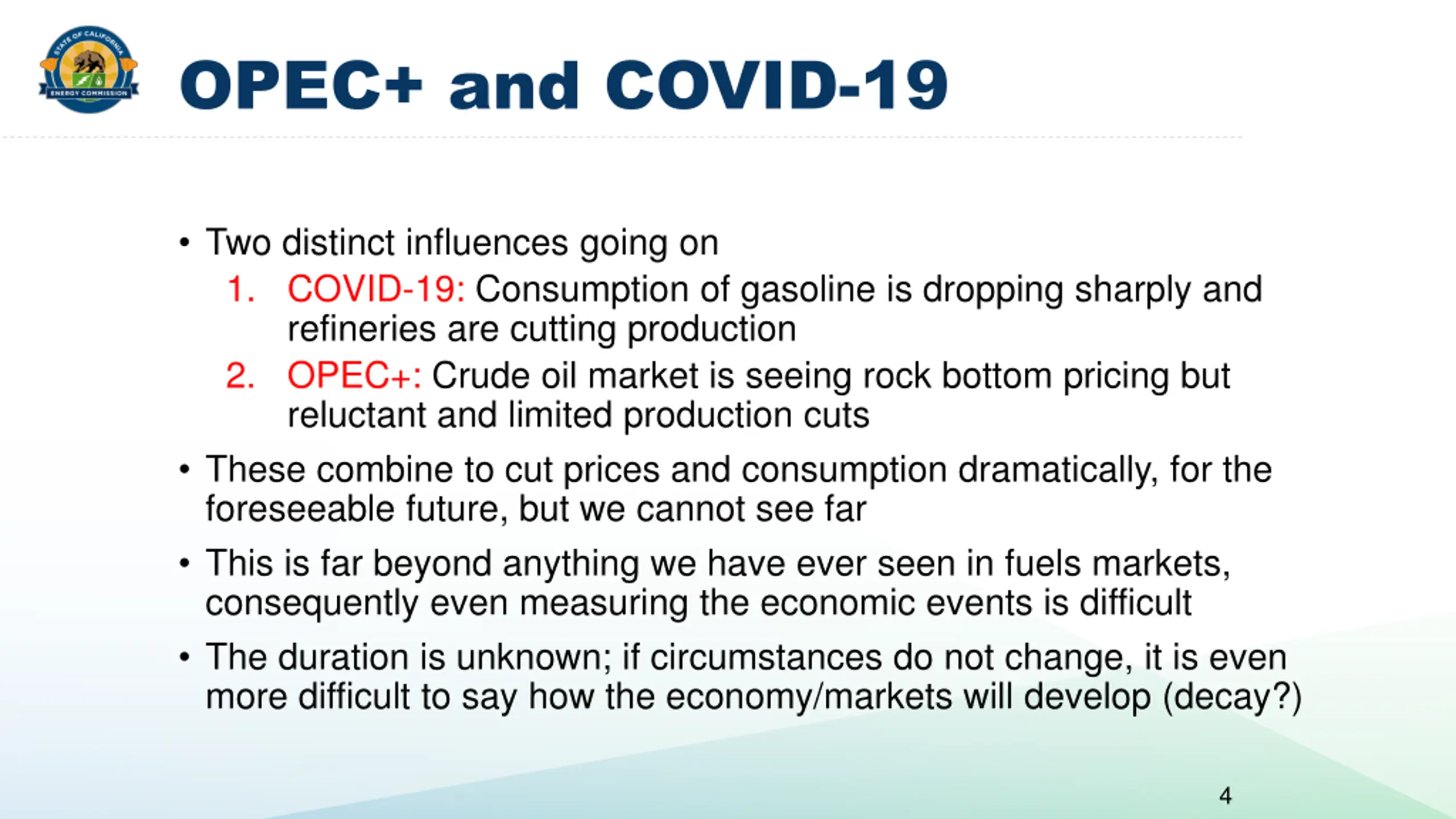 STATE OF CALIFORNIA
ENERGY COMMISSION

OPEC+ and COVID-19

• Two distinct influences going on
1. COVID-19: Consumption of gasoline is dropping sharply and refineries are cutting production
2. OPEC+: Crude oil market is seeing rock bottom pricing but reluctant and limited production cuts

• These combine to cut prices and consumption dramatically, for the foreseeable future, but we cannot see far

• This is far beyond anything we have ever seen in fuels markets, consequently even measuring the economic events is difficult

• The duration is unknown; if circumstances do not change, it is even more difficult to say how the economy/markets will develop (decay?)

4